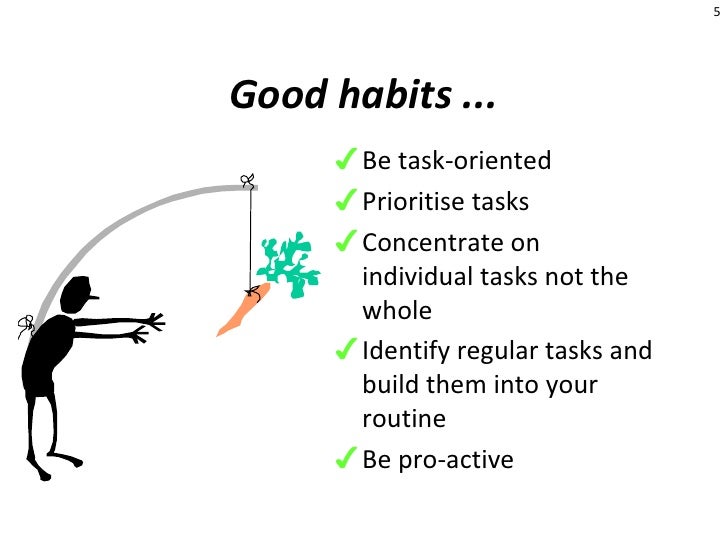 5

Good habits ...

✓ Be task-oriented
✓ Prioritise tasks
✓ Concentrate on individual tasks not the whole
✓ Identify regular tasks and build them into your routine
✓ Be pro-active